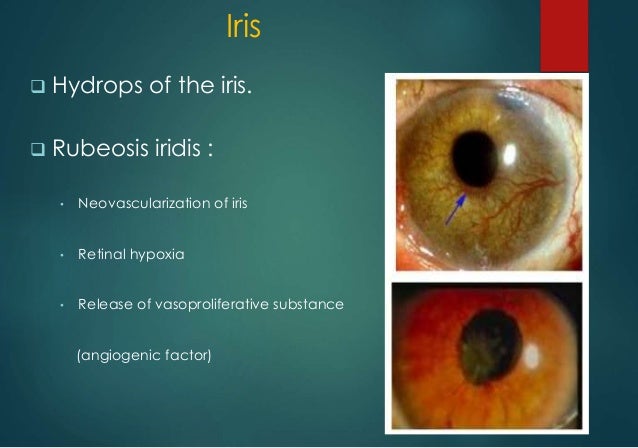 Iris

❑ Hydrops of the iris.

❑ Rubeosis iridis :

• Neovascularization of iris

• Retinal hypoxia

• Release of vasoproliferative substance

(angiogenic factor)